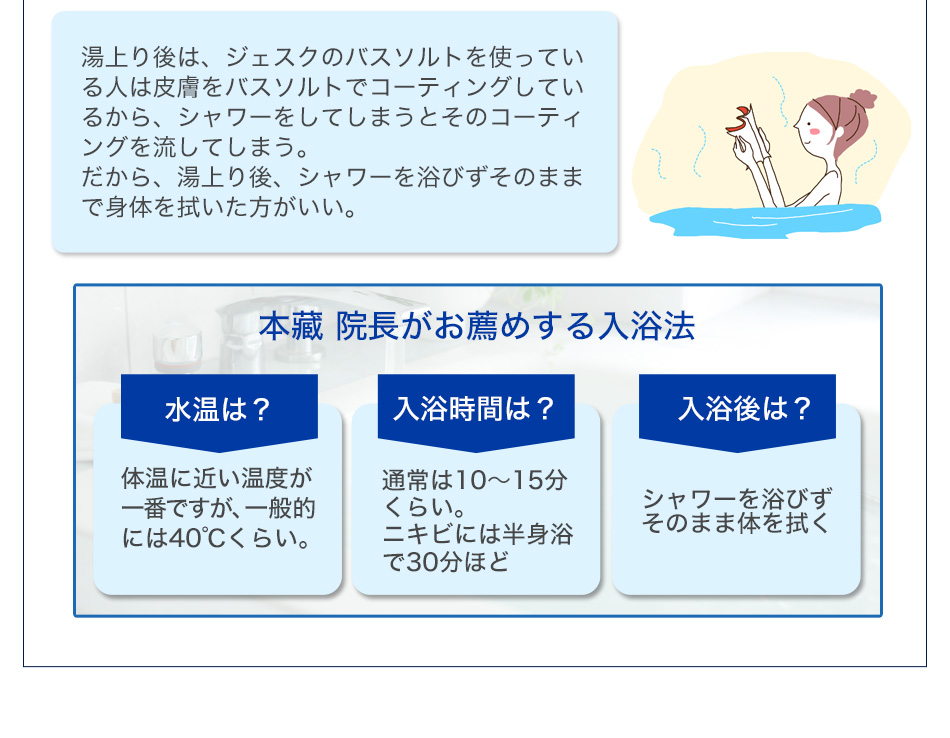 湯上り後は、ジェスクのバスソルトを使っている人は皮膚をバスソルトでコーティングしているから、シャワーをしてしまうとそのコーティングを流してしまう。
だから、湯上り後、シャワーを浴びずそのままで身体を拭いた方がいい。

本藏 院長がお薦めする入浴法

水温は？

体温に近い温度が一番ですが、一般的には40℃くらい。

入浴時間は？

通常は10～15分くらい。
ニキビには半身浴で30分ほど

入浴後は？

シャワーを浴びずそのまま体を拭く